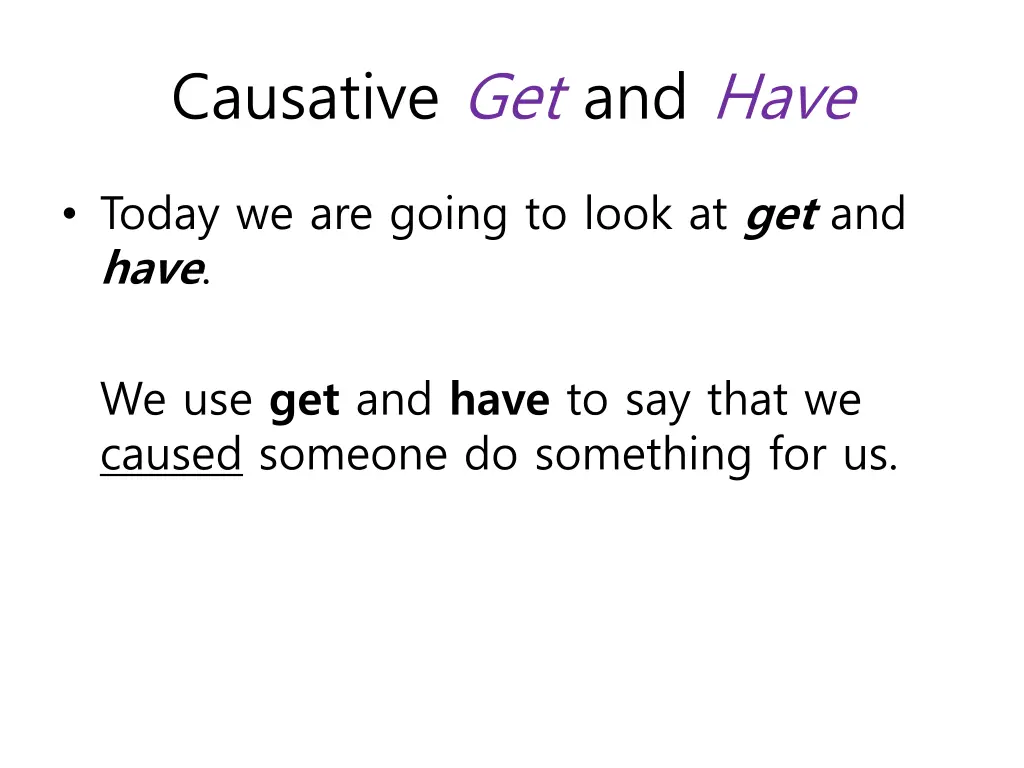 Causative Get and Have

• Today we are going to look at get and have.

We use get and have to say that we caused someone do something for us.